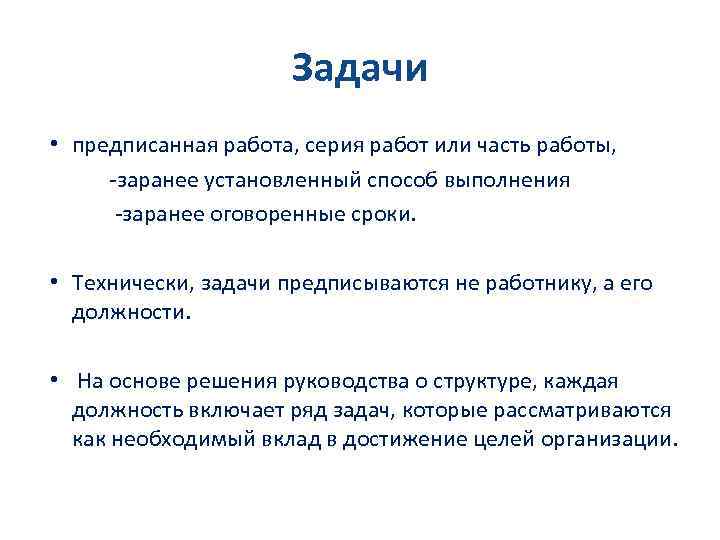 Задачи

• предписанная работа, серия работ или часть работы,
-заранее установленный способ выполнения
-заранее оговоренные сроки.

• Технически, задачи предписываются не работнику, а его должности.

• На основе решения руководства о структуре, каждая должность включает ряд задач, которые рассматриваются как необходимый вклад в достижение целей организации.